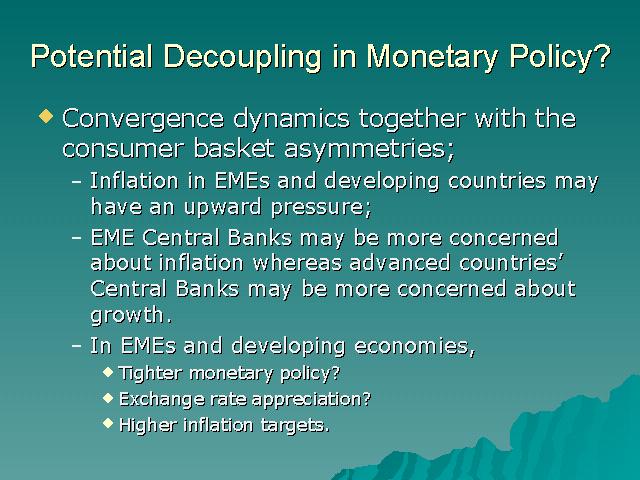 Potential Decoupling in Monetary Policy?

◆ Convergence dynamics together with the consumer basket asymmetries;

– Inflation in EMEs and developing countries may have an upward pressure;

– EME Central Banks may be more concerned about inflation whereas advanced countries' Central Banks may be more concerned about growth.

– In EMEs and developing economies,

◆ Tighter monetary policy?

◆ Exchange rate appreciation?

◆ Higher inflation targets.